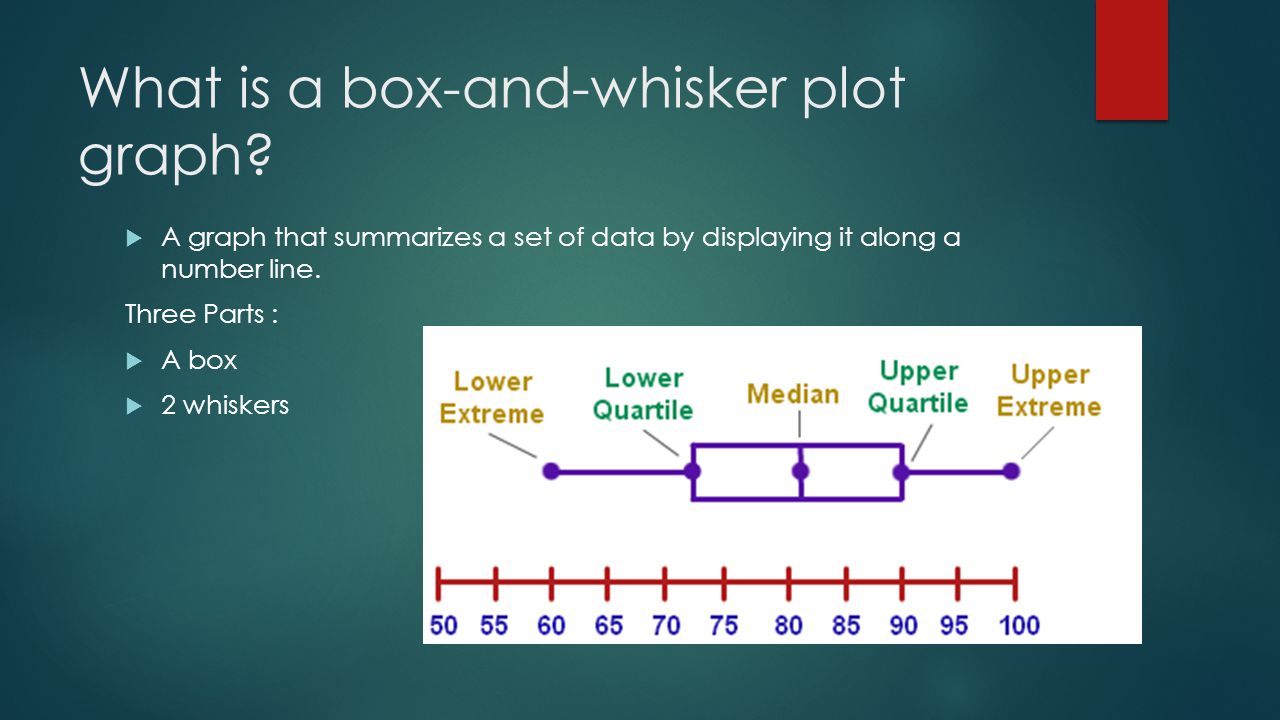 What is a box-and-whisker plot graph?

A graph that summarizes a set of data by displaying it along a number line.

Three Parts :

A box

2 whiskers

Lower Extreme

Lower Quartile

Median

Upper Quartile

Upper Extreme

50 55 60 65 70 75 80 85 90 95 100